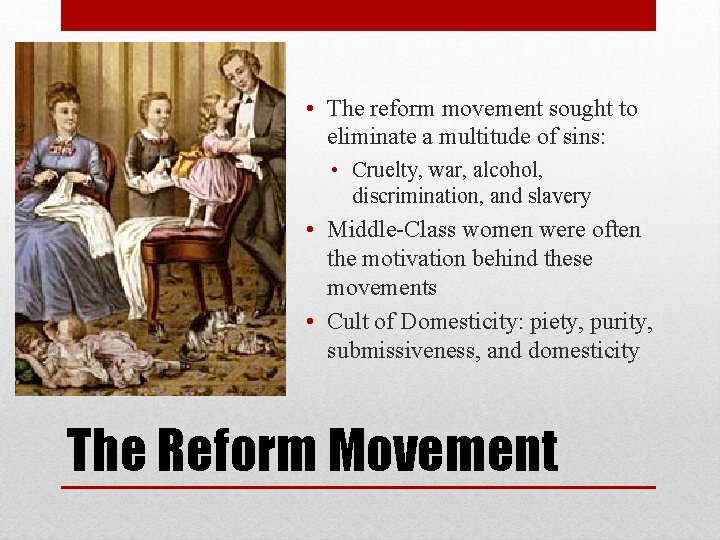 • The reform movement sought to eliminate a multitude of sins:
  • Cruelty, war, alcohol, discrimination, and slavery
• Middle-Class women were often the motivation behind these movements
• Cult of Domesticity: piety, purity, submissiveness, and domesticity

The Reform Movement